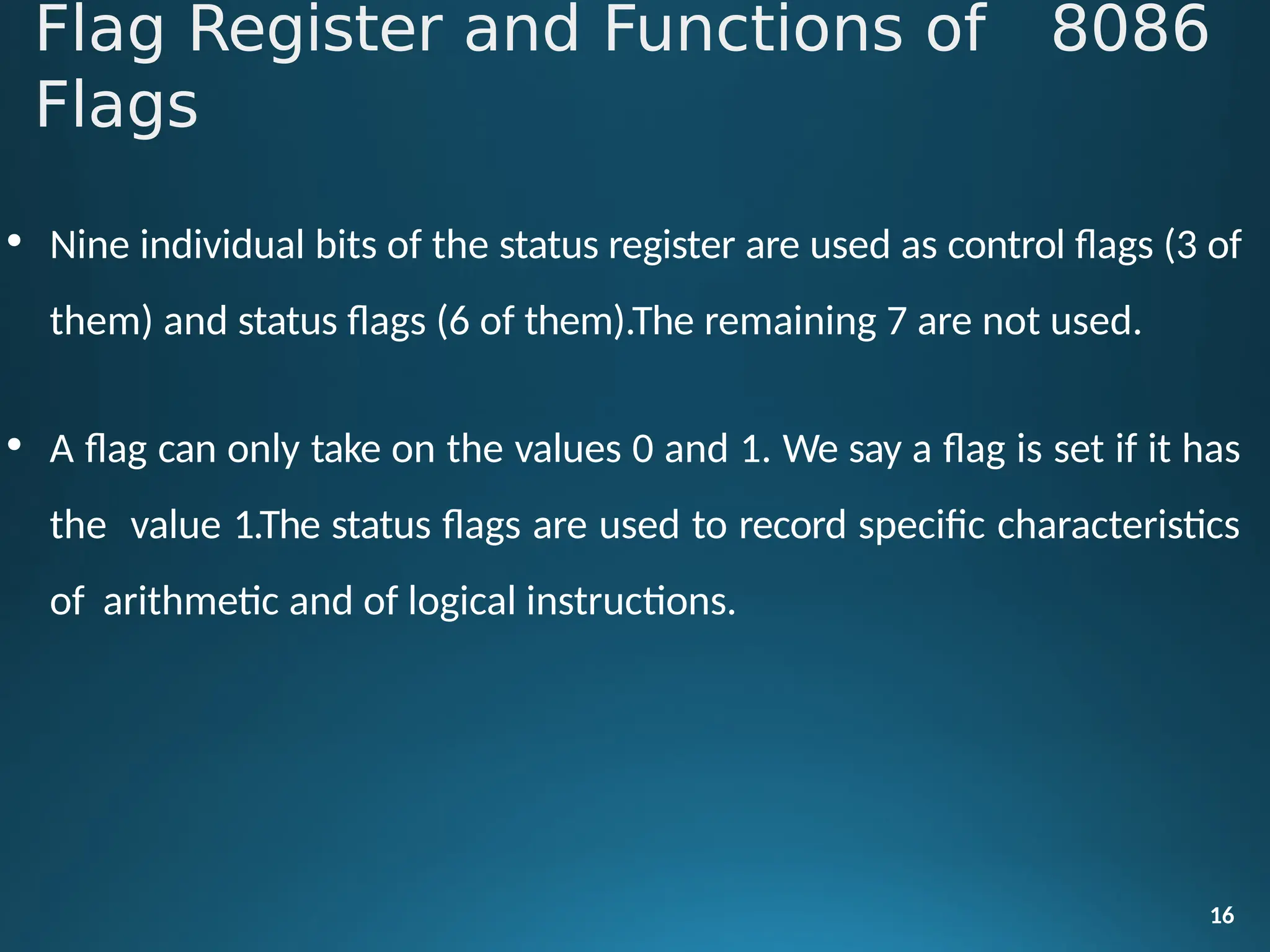 Flag Register and Functions of 8086 Flags

• Nine individual bits of the status register are used as control flags (3 of them) and status flags (6 of them).The remaining 7 are not used.

• A flag can only take on the values 0 and 1. We say a flag is set if it has the value 1.The status flags are used to record specific characteristics of arithmetic and of logical instructions.

16